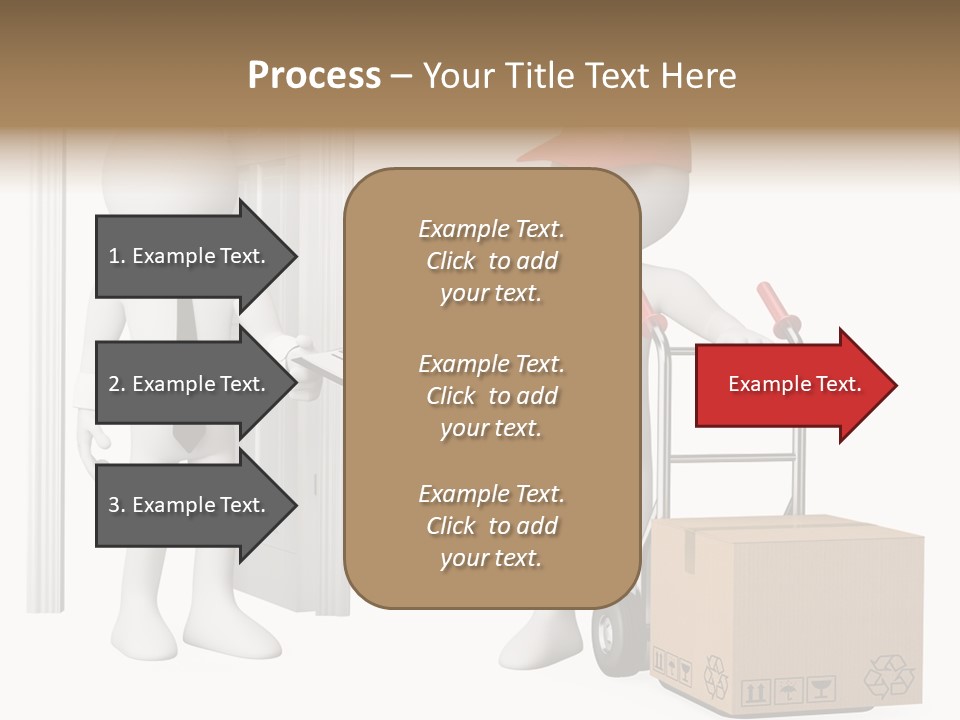 Process – Your Title Text Here

1. Example Text.

2. Example Text.

3. Example Text.

Example Text. Click to add your text.

Example Text. Click to add your text.

Example Text. Click to add your text.

Example Text.